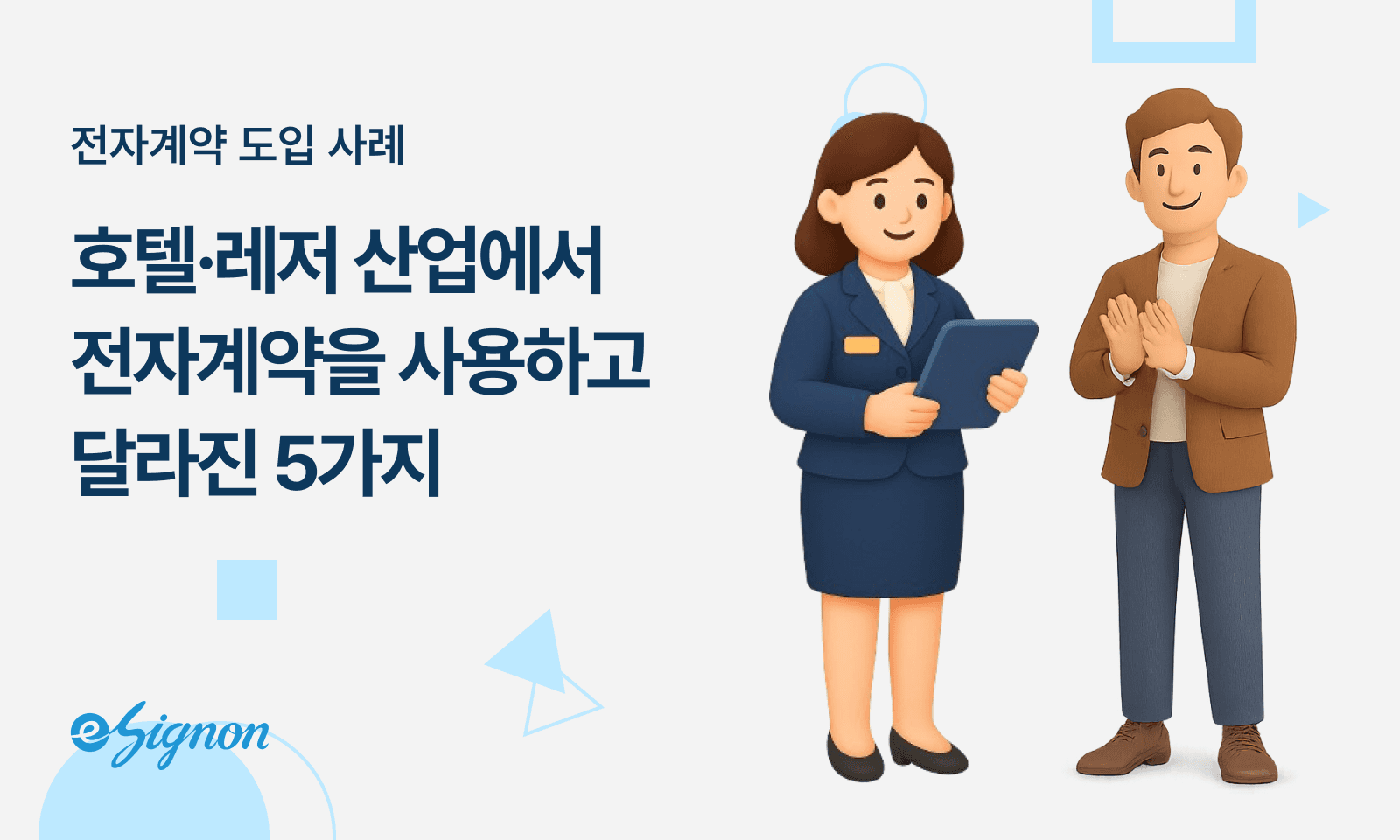 전자계약 도입 사례

호텔·레저 산업에서 전자계약을 사용하고 달라진 5가지

eSignon